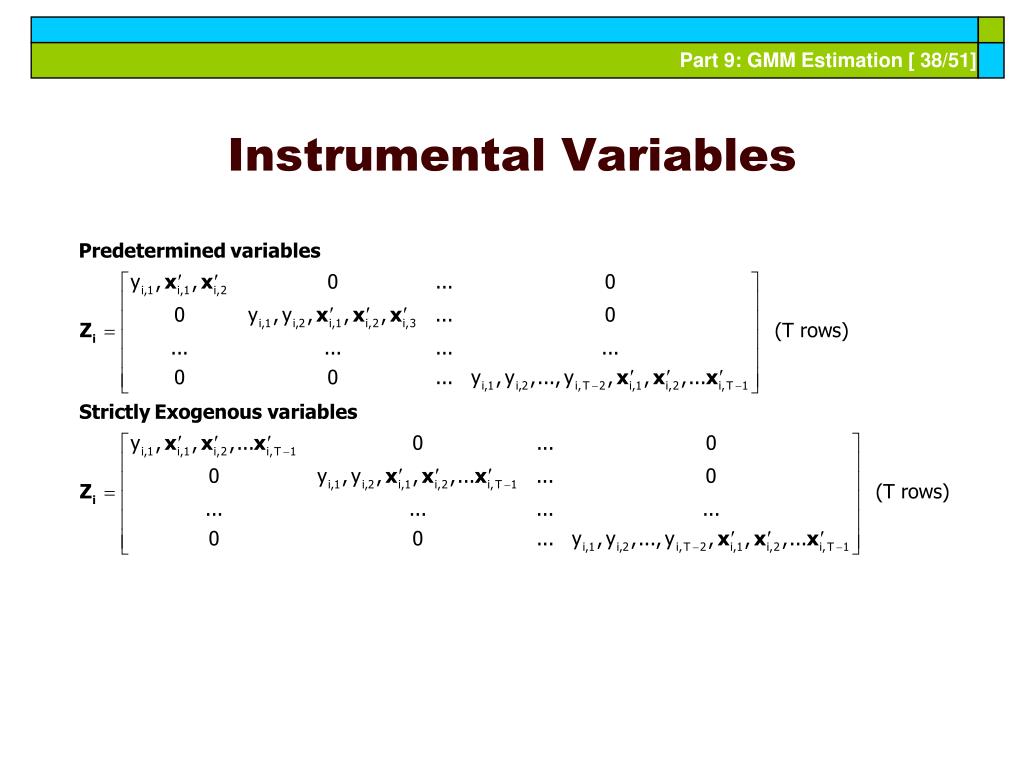 Part 9: GMM Estimation [ 38/51]

Instrumental Variables

Predetermined variables

$\mathbf{Z_i} = \begin{bmatrix} y_{i,1}, \mathbf{x}'_{i,1}, \mathbf{x}'_{i,2} & 0 & ... & 0 \\ 0 & y_{i,1}, y_{i,2}, \mathbf{x}'_{i,1}, \mathbf{x}'_{i,2}, \mathbf{x}'_{i,3} & ... & 0 \\ ... & ... & ... & ... \\ 0 & 0 & ... & y_{i,1}, y_{i,2}, ..., y_{i,T-2}, \mathbf{x}'_{i,1}, \mathbf{x}'_{i,2}, ...\mathbf{x}'_{i,T-1} \end{bmatrix}$ (T rows)

Strictly Exogenous variables

$\mathbf{Z_i} = \begin{bmatrix} y_{i,1}, \mathbf{x}'_{i,1}, \mathbf{x}'_{i,2}, ...\mathbf{x}'_{i,T-1} & 0 & ... & 0 \\ 0 & y_{i,1}, y_{i,2}, \mathbf{x}'_{i,1}, \mathbf{x}'_{i,2}, ...\mathbf{x}'_{i,T-1} & ... & 0 \\ ... & ... & ... & ... \\ 0 & 0 & ... & y_{i,1}, y_{i,2}, ..., y_{i,T-2}, \mathbf{x}'_{i,1}, \mathbf{x}'_{i,2}, ...\mathbf{x}'_{i,T-1} \end{bmatrix}$ (T rows)